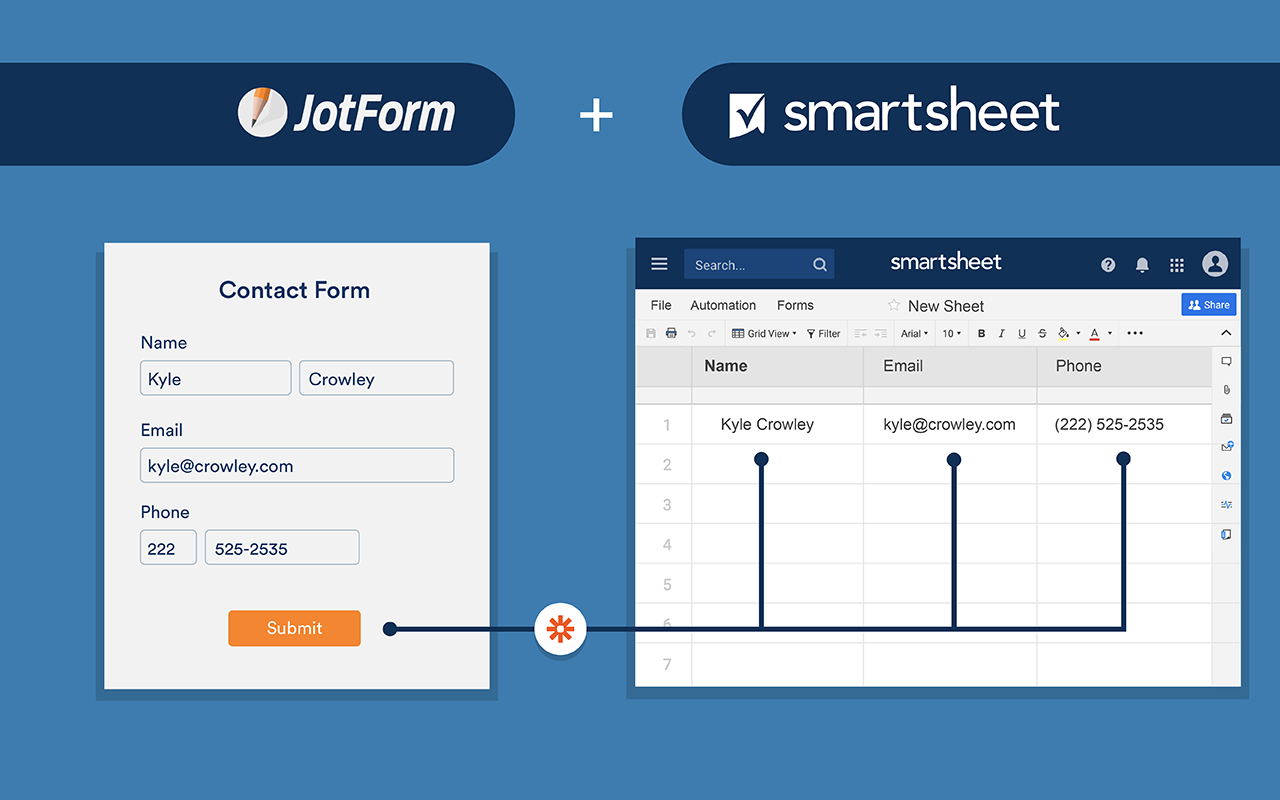 JotForm + smartsheet

Contact Form

Name
Kyle
Crowley

Email
kyle@crowley.com

Phone
222
525-2535

Submit

Search...
smartsheet

File Automation Forms New Sheet Share

Grid View Filter Arial 10 B I U S A

| | Name | Email | Phone |
|---|---|---|---|
| 1 | Kyle Crowley | kyle@crowley.com | (222) 525-2535 |
| 2 | | | |
| 3 | | | |
| 4 | | | |
| 5 | | | |
| 6 | | | |
| 7 | | | |